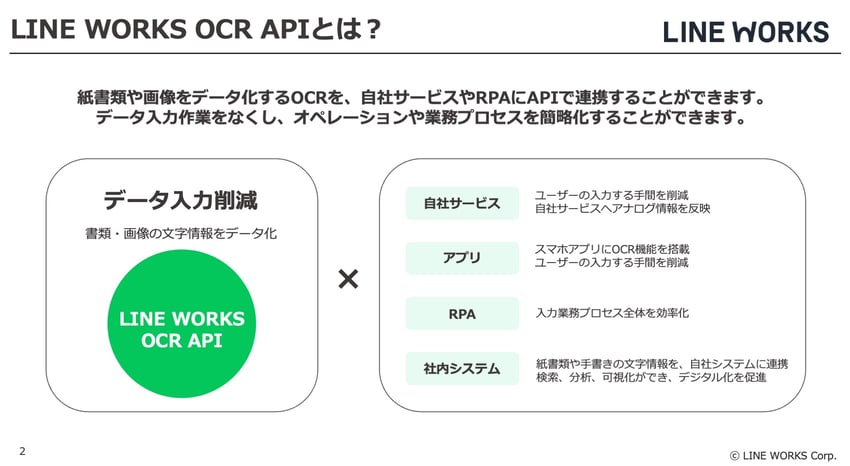 LINE WORKS OCR APIとは？

LINE WORKS

紙書類や画像をデータ化するOCRを、自社サービスやRPAにAPIで連携することができます。
データ入力作業をなくし、オペレーションや業務プロセスを簡略化することができます。

データ入力削減

書類・画像の文字情報をデータ化

LINE WORKS OCR API

×

自社サービス

ユーザーの入力する手間を削減
自社サービスへアナログ情報を反映

アプリ

スマホアプリにOCR機能を搭載
ユーザーの入力する手間を削減

RPA

入力業務プロセス全体を効率化

社内システム

紙書類や手書きの文字情報を、自社システムに連携
検索、分析、可視化ができ、デジタル化を促進

2

© LINE WORKS Corp.